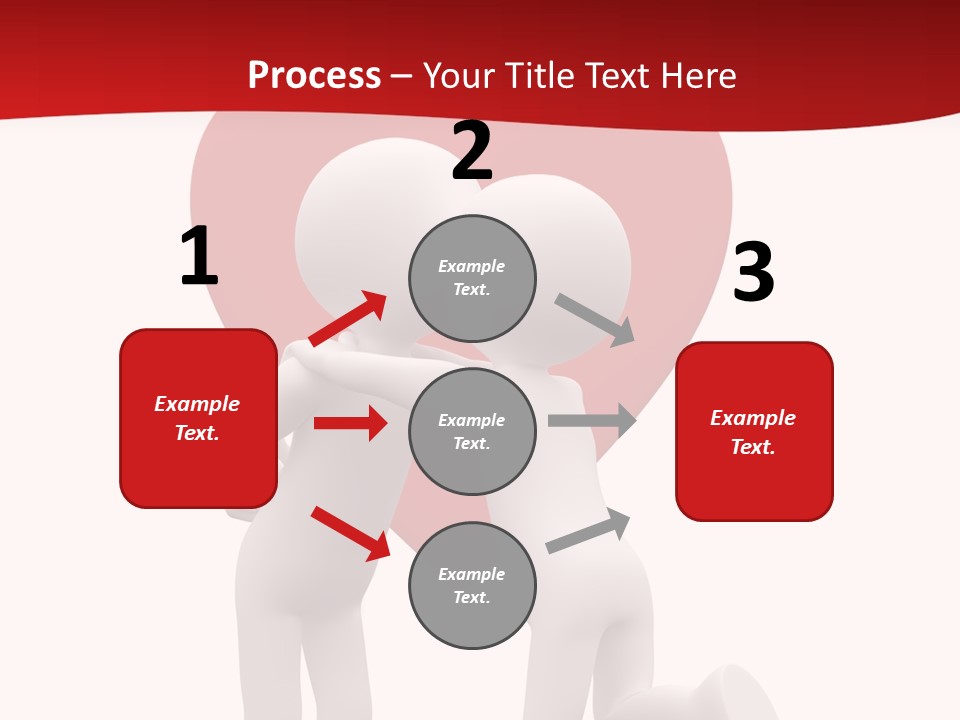 Process – Your Title Text Here

1

Example Text.

2

Example Text.

Example Text.

Example Text.

3

Example Text.